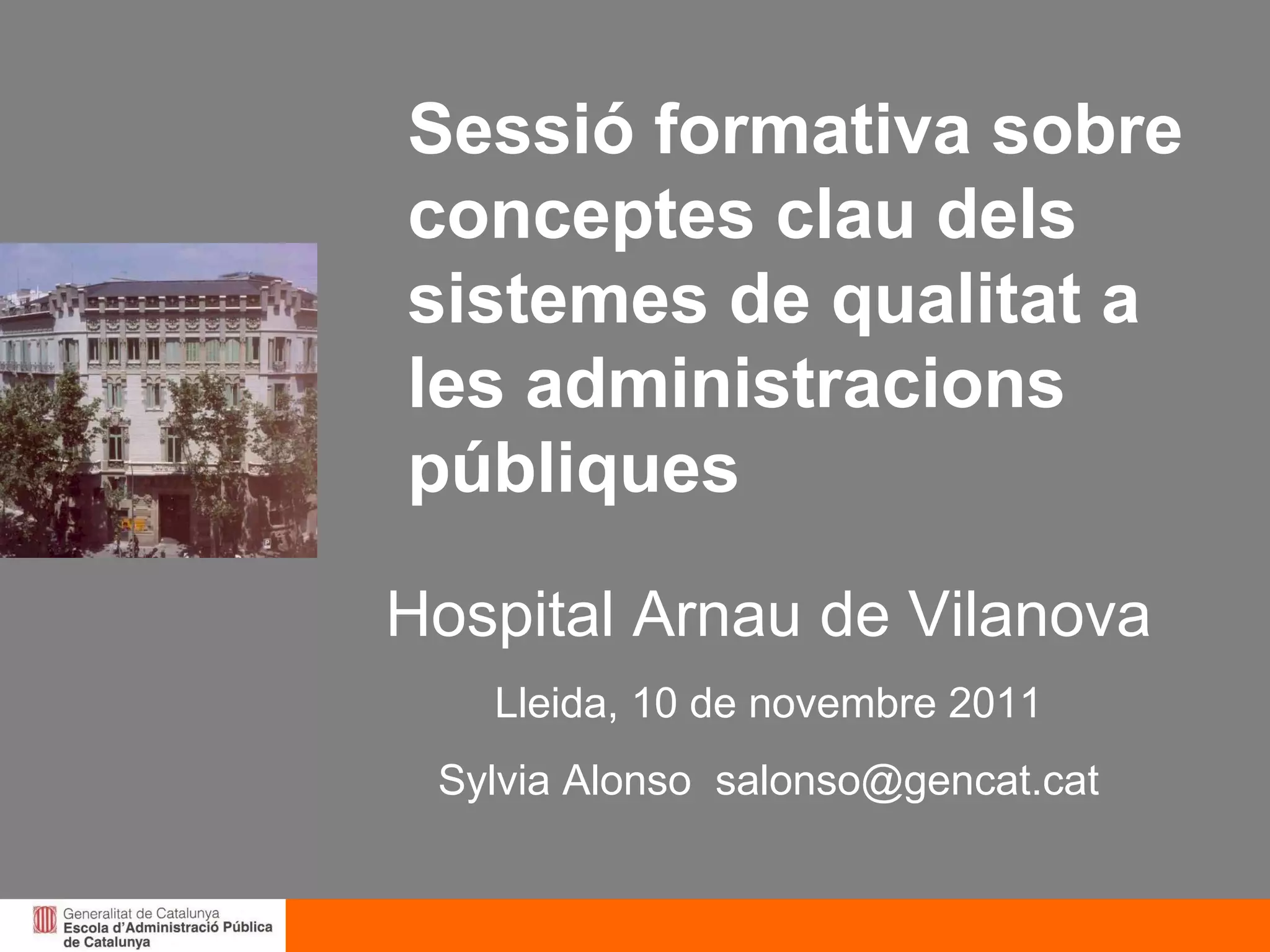 Sessió formativa sobre conceptes clau dels sistemes de qualitat a les administracions públiques

Hospital Arnau de Vilanova

Lleida, 10 de novembre 2011

Sylvia Alonso salonso@gencat.cat

Generalitat de Catalunya
Escola d'Administració Pública de Catalunya